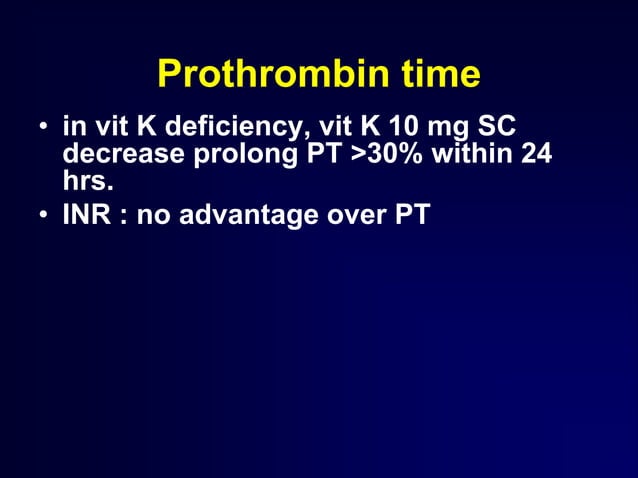 Prothrombin time

• in vit K deficiency, vit K 10 mg SC decrease prolong PT >30% within 24 hrs.
• INR : no advantage over PT